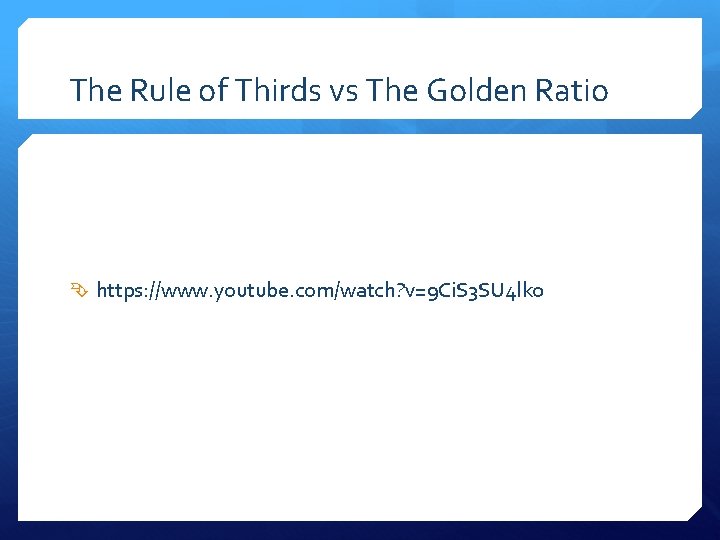 The Rule of Thirds vs The Golden Ratio

https://www.youtube.com/watch?v=9CiS3SU4lko